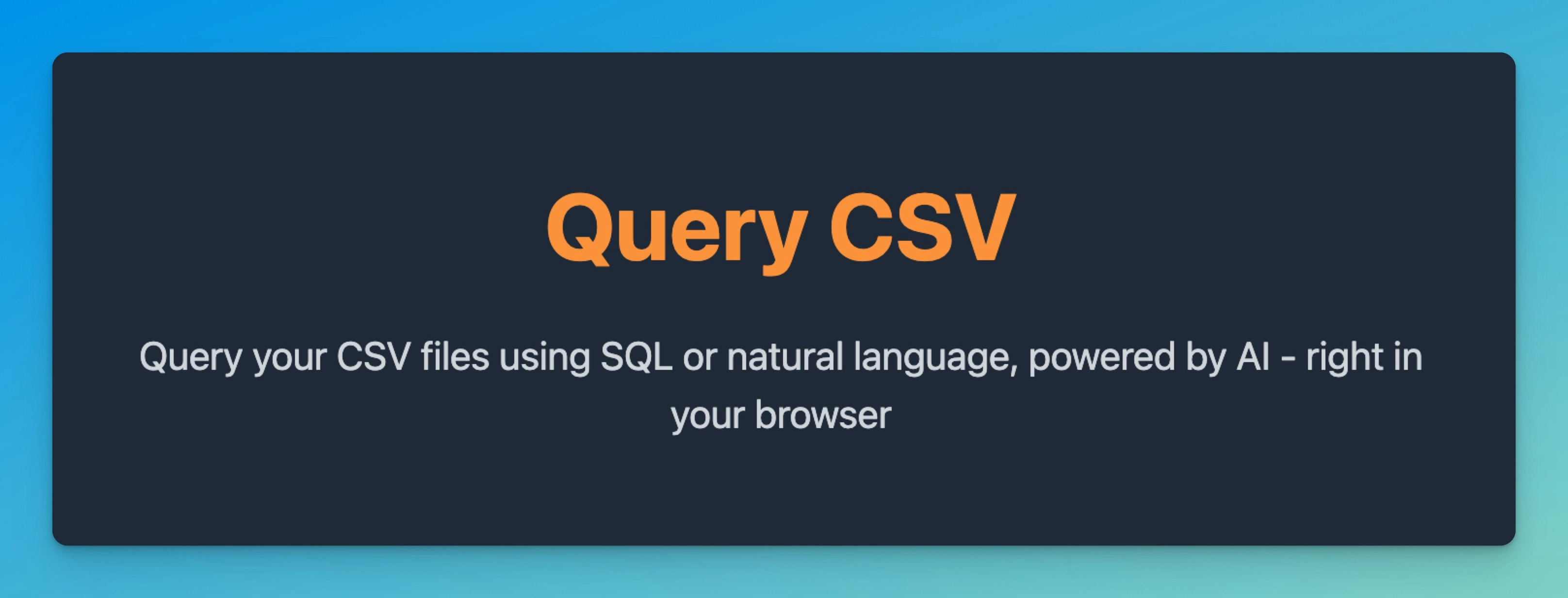 Query CSV

Query your CSV files using SQL or natural language, powered by AI - right in your browser